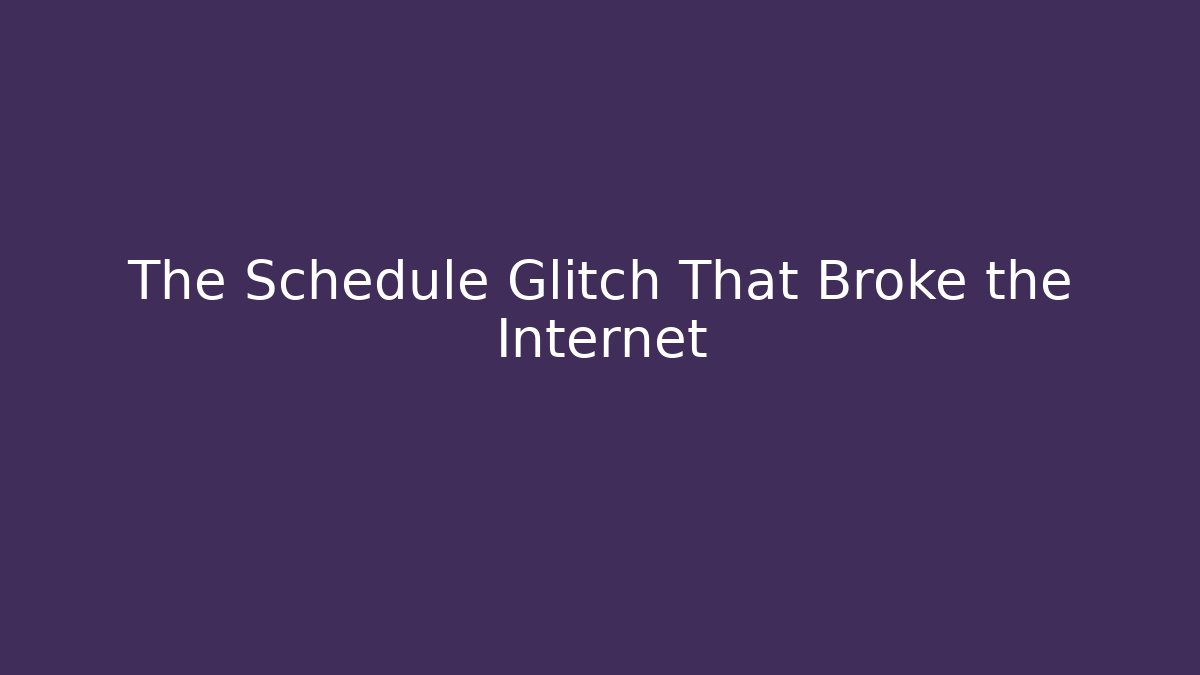 The Schedule Glitch That Broke the Internet